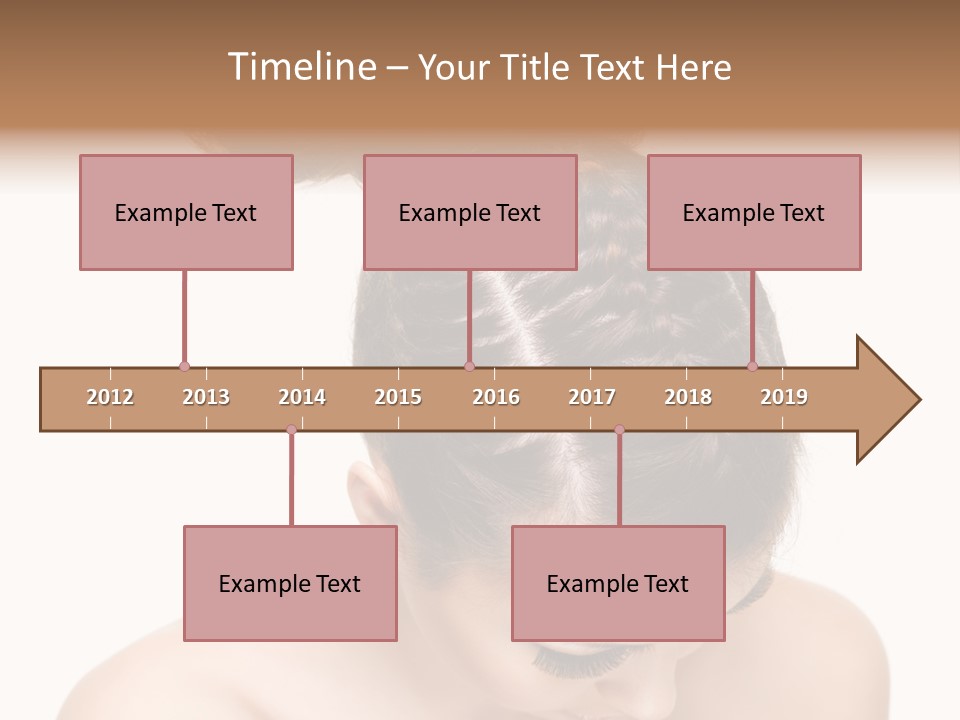 Timeline – Your Title Text Here

Example Text

Example Text

Example Text

2012 2013 2014 2015 2016 2017 2018 2019

Example Text

Example Text